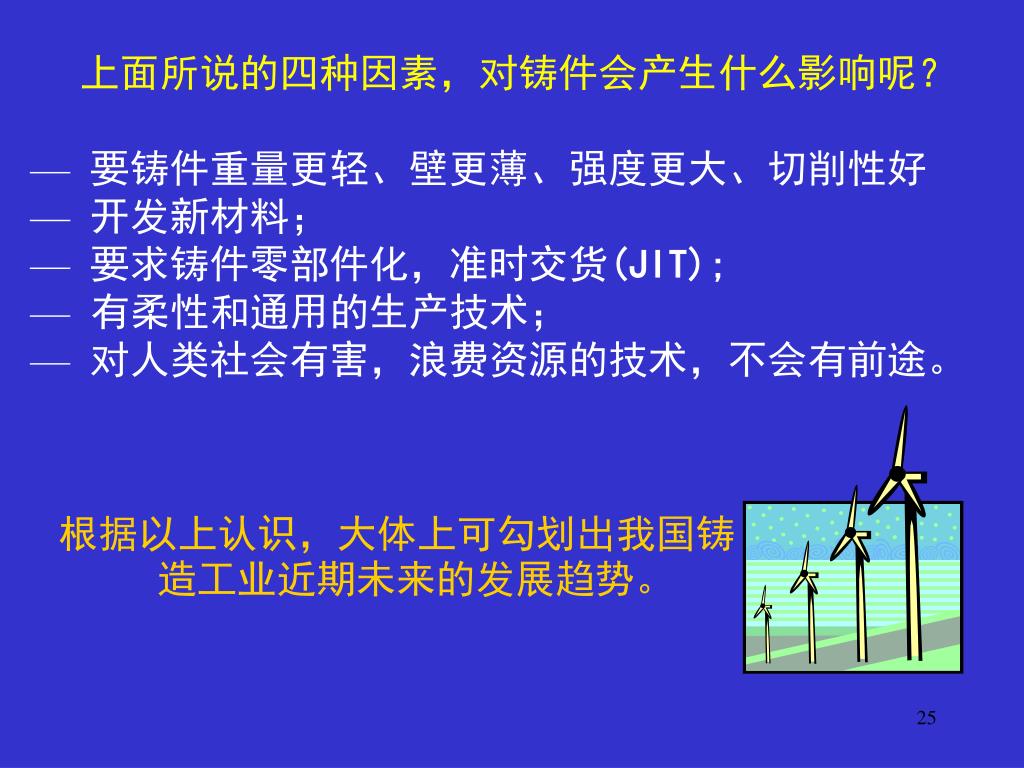 上面所说的四种因素，对铸件会产生什么影响呢？

— 要铸件重量更轻、壁更薄、强度更大、切削性好
— 开发新材料；
— 要求铸件零部件化，准时交货(JIT)；
— 有柔性和通用的生产技术；
— 对人类社会有害，浪费资源的技术，不会有前途。

根据以上认识，大体上可勾划出我国铸造工业近期未来的发展趋势。

25